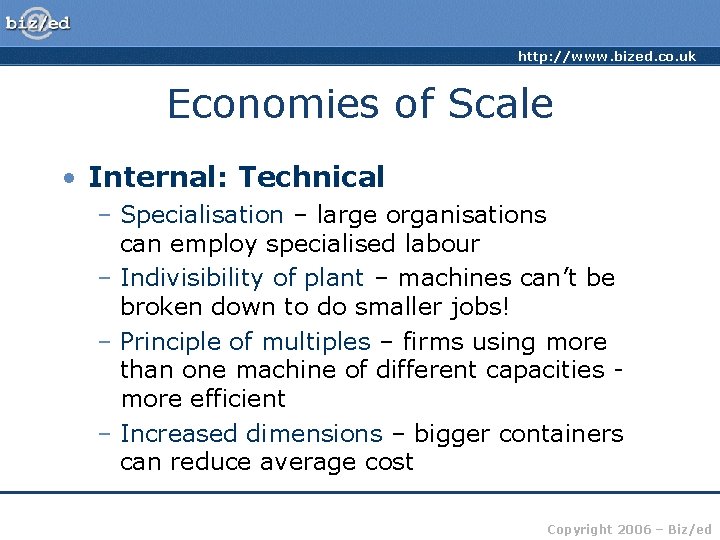 biz/ed

http://www.bized.co.uk

Economies of Scale

• Internal: Technical
– Specialisation – large organisations can employ specialised labour
– Indivisibility of plant – machines can't be broken down to do smaller jobs!
– Principle of multiples – firms using more than one machine of different capacities - more efficient
– Increased dimensions – bigger containers can reduce average cost

Copyright 2006 – Biz/ed